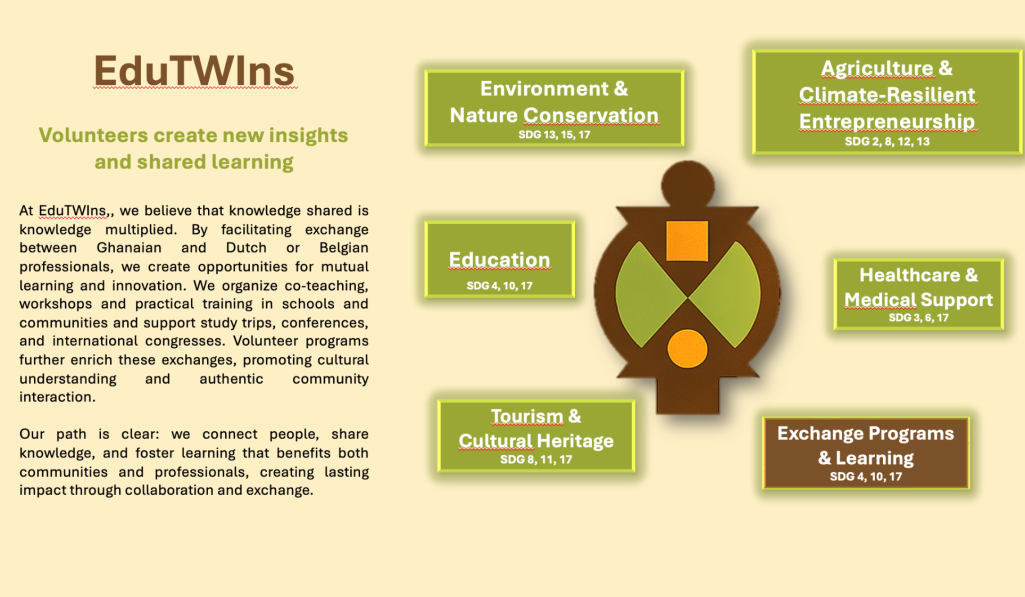 EduTWIns

Volunteers create new insights and shared learning

At EduTWIns,, we believe that knowledge shared is knowledge multiplied. By facilitating exchange between Ghanaian and Dutch or Belgian professionals, we create opportunities for mutual learning and innovation. We organize co-teaching, workshops and practical training in schools and communities and support study trips, conferences, and international congresses. Volunteer programs further enrich these exchanges, promoting cultural understanding and authentic community interaction.

Our path is clear: we connect people, share knowledge, and foster learning that benefits both communities and professionals, creating lasting impact through collaboration and exchange.

Environment & Nature Conservation
SDG 13, 15, 17

Agriculture & Climate-Resilient Entrepreneurship
SDG 2, 8, 12, 13

Education
SDG 4, 10, 17

Healthcare & Medical Support
SDG 3, 6, 17

Tourism & Cultural Heritage
SDG 8, 11, 17

Exchange Programs & Learning
SDG 4, 10, 17